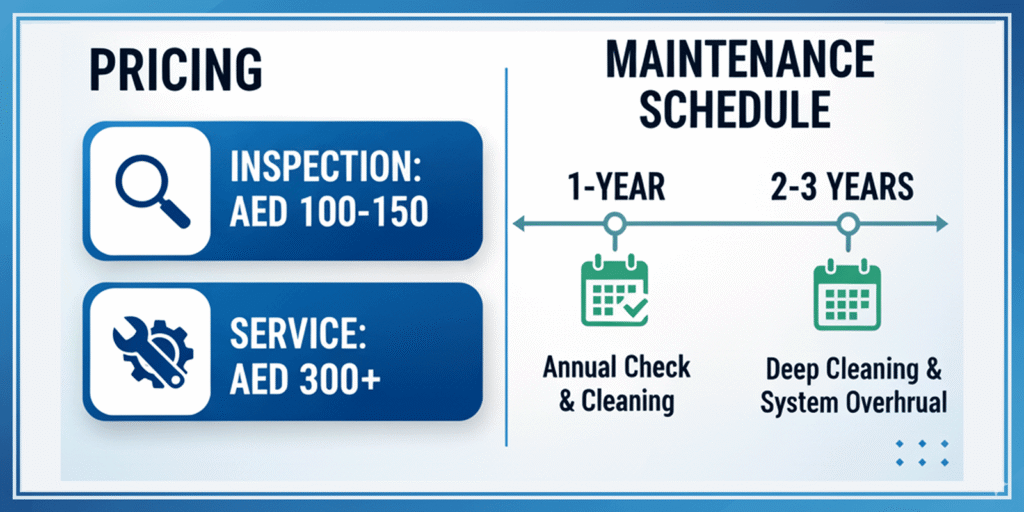 PRICING

INSPECTION: AED 100-150

SERVICE: AED 300+

MAINTENANCE SCHEDULE

1-YEAR

2-3 YEARS

Annual Check & Cleaning

Deep Cleaning & System Overhrual